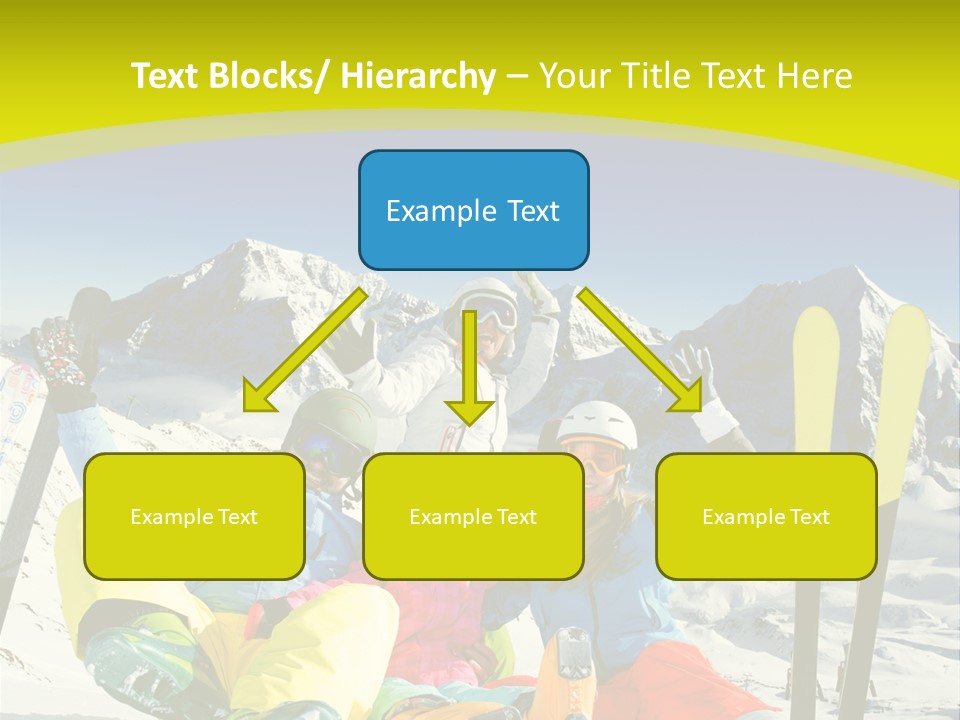 Text Blocks/ Hierarchy – Your Title Text Here

Example Text

Example Text

Example Text

Example Text